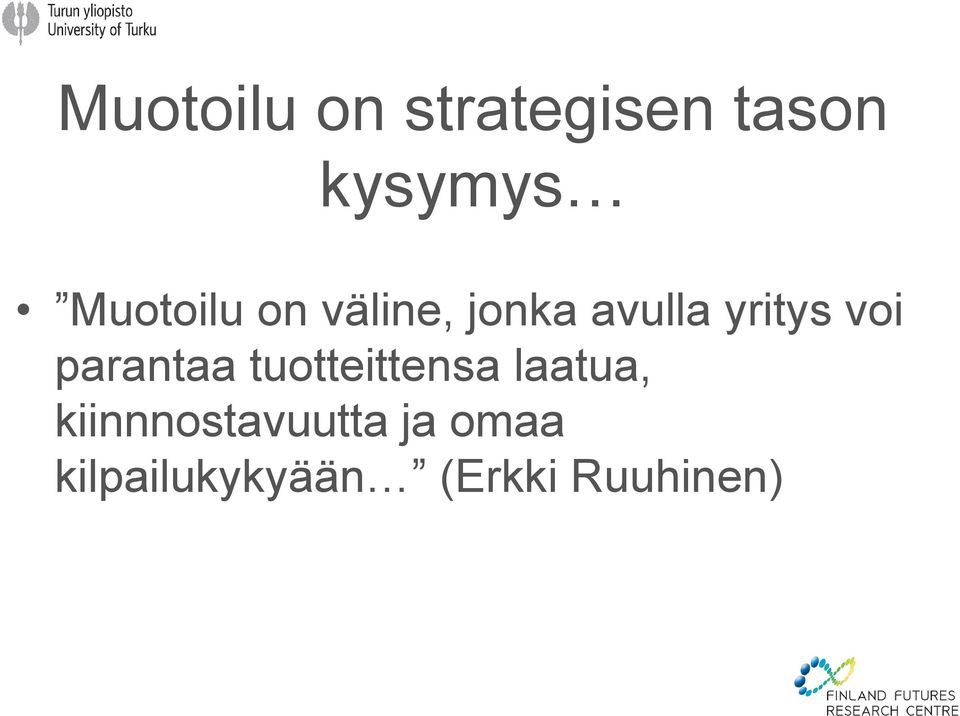 Turun yliopisto
University of Turku

Muotoilu on strategisen tason kysymys…

• ”Muotoilu on väline, jonka avulla yritys voi parantaa tuotteittensa laatua, kiinnnostavuutta ja omaa kilpailukykyään…” (Erkki Ruuhinen)

FINLAND FUTURES
RESEARCH CENTRE